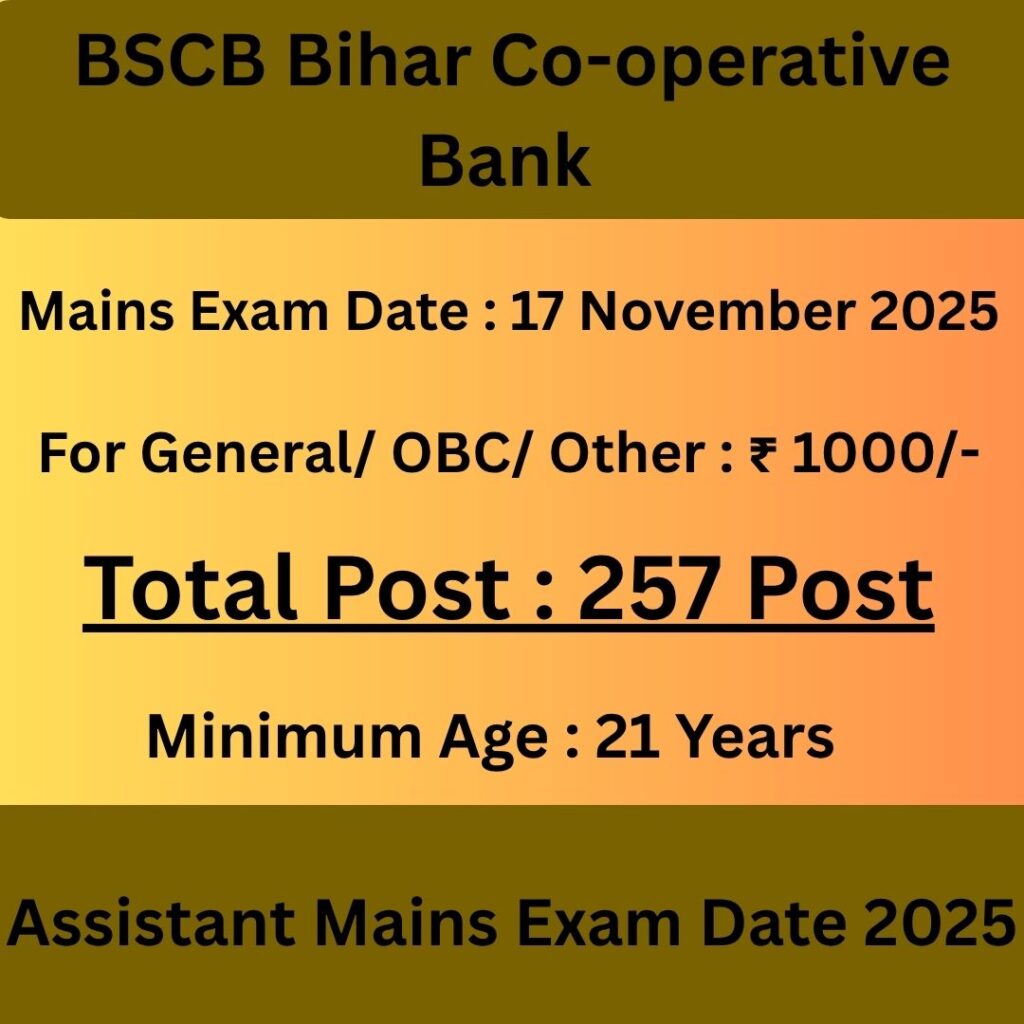 BSCB Bihar Co-operative Bank

Mains Exam Date : 17 November 2025

For General/ OBC/ Other : ₹ 1000/-

Total Post : 257 Post

Minimum Age : 21 Years

Assistant Mains Exam Date 2025